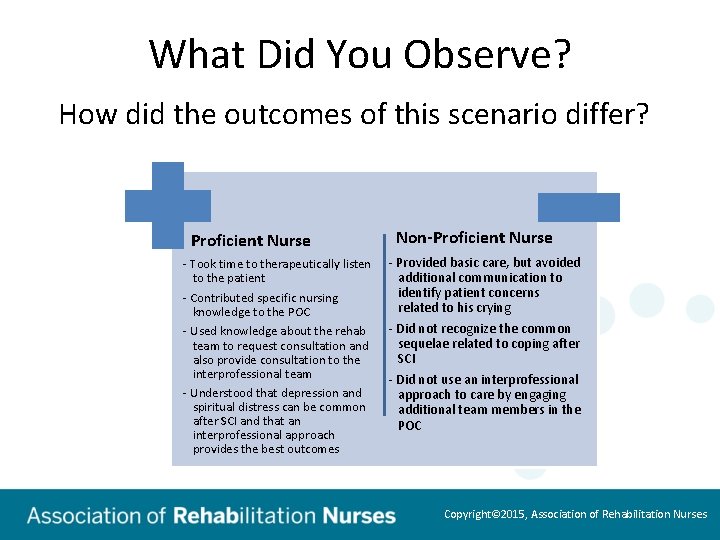 What Did You Observe?

How did the outcomes of this scenario differ?

Proficient Nurse

- Took time to therapeutically listen to the patient

- Contributed specific nursing knowledge to the POC

- Used knowledge about the rehab team to request consultation and also provide consultation to the interprofessional team

- Understood that depression and spiritual distress can be common after SCI and that an interprofessional approach provides the best outcomes

Non-Proficient Nurse

- Provided basic care, but avoided additional communication to identify patient concerns related to his crying

- Did not recognize the common sequelae related to coping after SCI

- Did not use an interprofessional approach to care by engaging additional team members in the POC

Association of Rehabilitation Nurses

Copyright©2015, Association of Rehabilitation Nurses